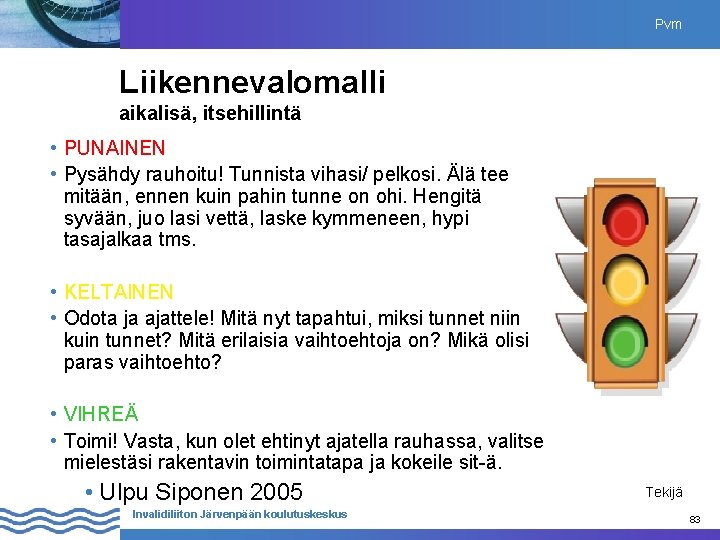 Pvm

Liikennevalomalli
aikalisä, itsehillintä

• PUNAINEN
• Pysähdy rauhoitu! Tunnista vihasi/ pelkosi. Älä tee mitään, ennen kuin pahin tunne on ohi. Hengitä syvään, juo lasi vettä, laske kymmeneen, hypi tasajalkaa tms.

• KELTAINEN
• Odota ja ajattele! Mitä nyt tapahtui, miksi tunnet niin kuin tunnet? Mitä erilaisia vaihtoehtoja on? Mikä olisi paras vaihtoehto?

• VIHREÄ
• Toimi! Vasta, kun olet ehtinyt ajatella rauhassa, valitse mielestäsi rakentavin toimintatapa ja kokeile sit-ä.

• Ulpu Siponen 2005

Tekijä

Invalidiliiton Järvenpään koulutuskeskus

83